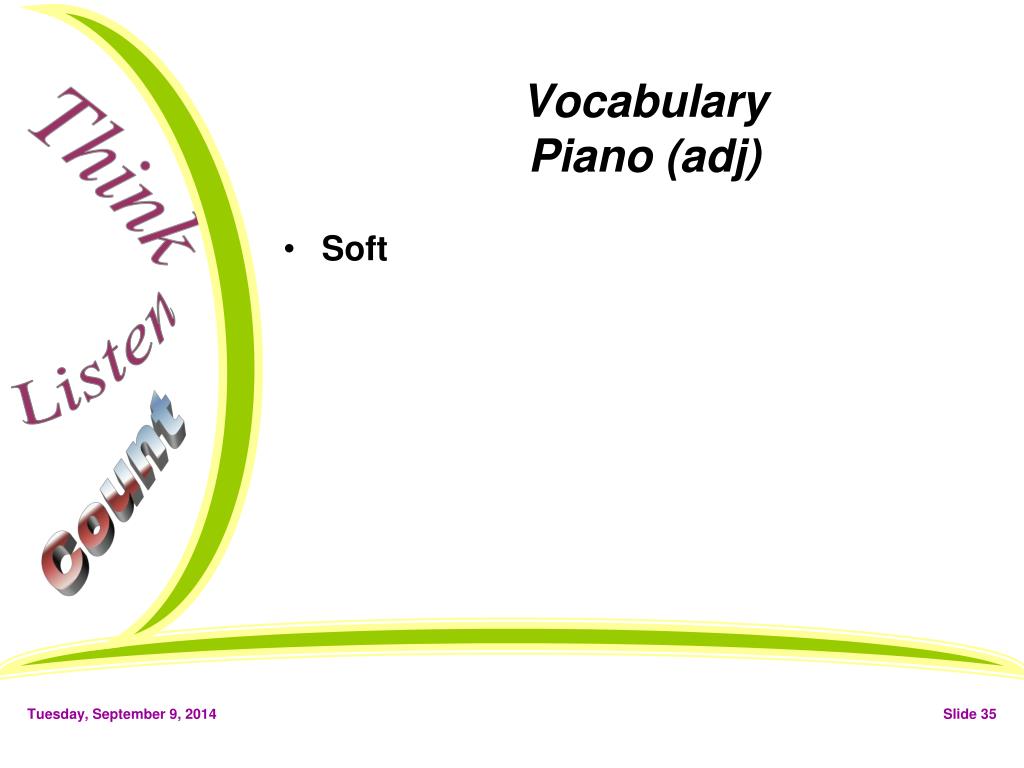 Think
Listen
Count

Vocabulary
Piano (adj)

• Soft

Tuesday, September 9, 2014

Slide 35